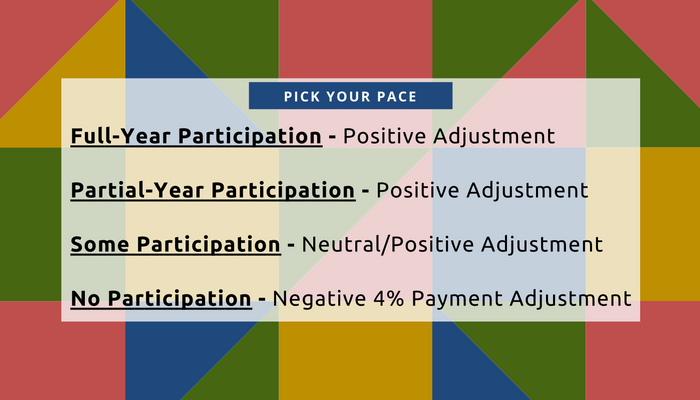 PICK YOUR PACE

Full-Year Participation - Positive Adjustment

Partial-Year Participation - Positive Adjustment

Some Participation - Neutral/Positive Adjustment

No Participation - Negative 4% Payment Adjustment